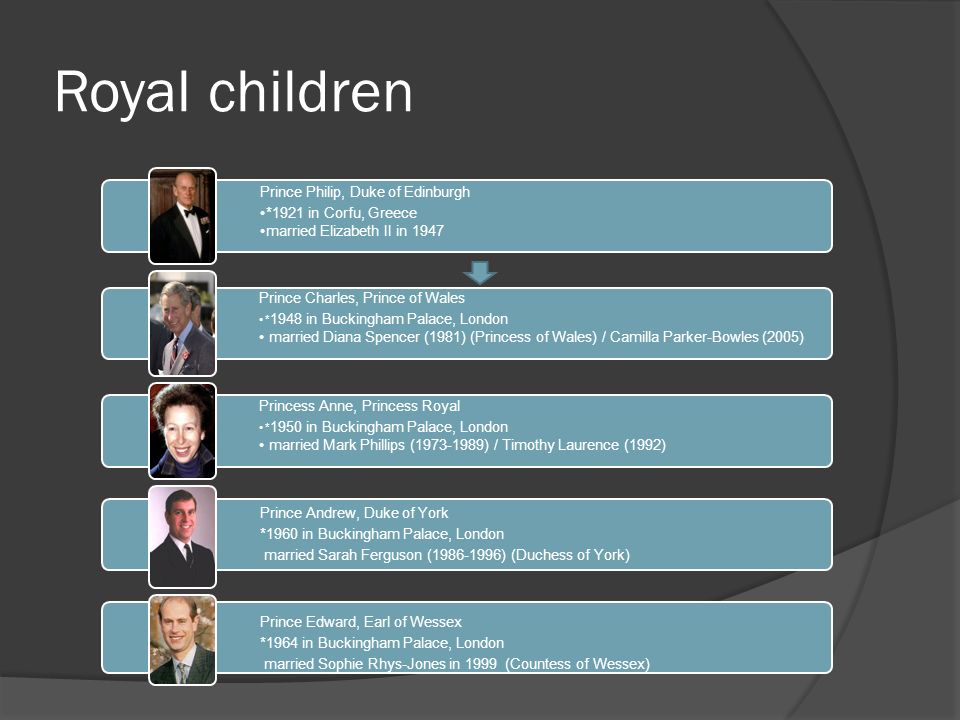 Royal children

Prince Philip, Duke of Edinburgh
•*1921 in Corfu, Greece
•married Elizabeth II in 1947

Prince Charles, Prince of Wales
•*1948 in Buckingham Palace, London
• married Diana Spencer (1981) (Princess of Wales) / Camilla Parker-Bowles (2005)

Princess Anne, Princess Royal
•*1950 in Buckingham Palace, London
• married Mark Phillips (1973-1989) / Timothy Laurence (1992)

Prince Andrew, Duke of York
*1960 in Buckingham Palace, London
married Sarah Ferguson (1986-1996) (Duchess of York)

Prince Edward, Earl of Wessex
*1964 in Buckingham Palace, London
married Sophie Rhys-Jones in 1999 (Countess of Wessex)